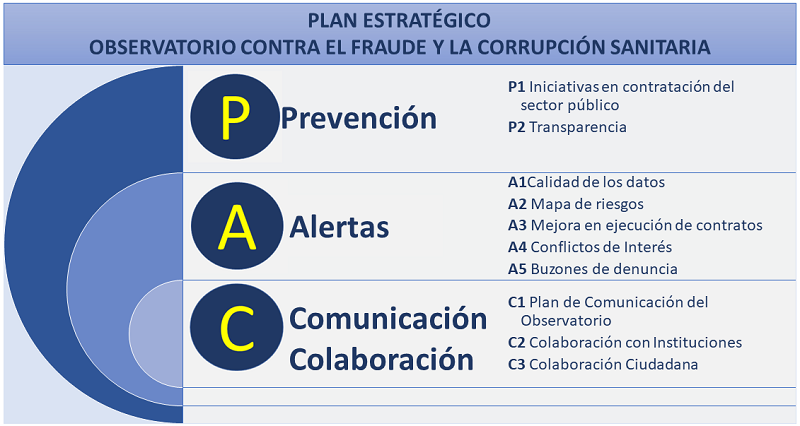 PLAN ESTRATÉGICO
OBSERVATORIO CONTRA EL FRAUDE Y LA CORRUPCIÓN SANITARIA

P Prevención

P1 Iniciativas en contratación del sector público
P2 Transparencia

A Alertas

A1Calidad de los datos
A2 Mapa de riesgos
A3 Mejora en ejecución de contratos
A4 Conflictos de Interés
A5 Buzones de denuncia

C Comunicación Colaboración

C1 Plan de Comunicación del Observatorio
C2 Colaboración con Instituciones
C3 Colaboración Ciudadana